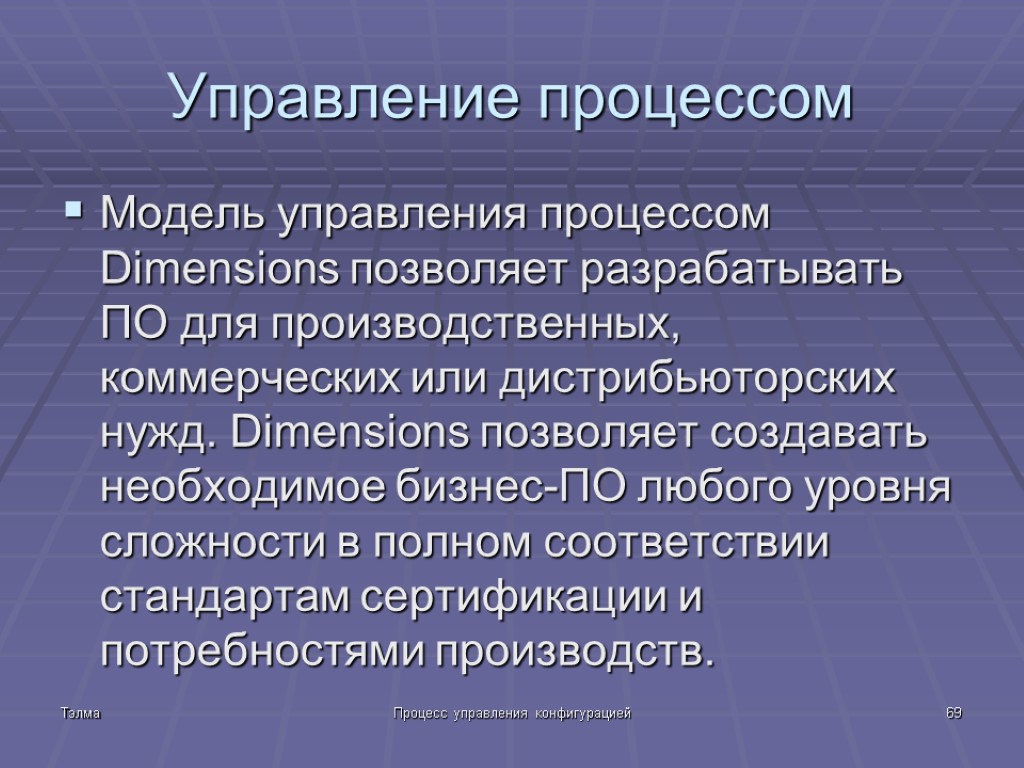 Управление процессом

Модель управления процессом Dimensions позволяет разрабатывать ПО для производственных, коммерческих или дистрибьюторских нужд. Dimensions позволяет создавать необходимое бизнес-ПО любого уровня сложности в полном соответствии стандартам сертификации и потребностями производств.

Тэлма

Процесс управления конфигурацией

69